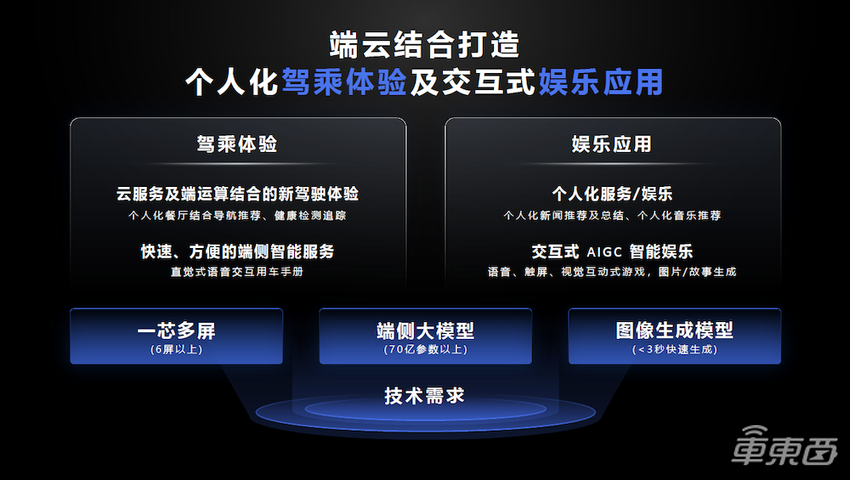 端云结合打造
个人化驾乘体验及交互式娱乐应用

驾乘体验

云服务及端运算结合的新驾驶体验
个人化餐厅结合导航推荐、健康检测追踪

快速、方便的端侧智能服务
直觉式语音交互用车手册

娱乐应用

个人化服务/娱乐
个人化新闻推荐及总结、个人化音乐推荐

交互式 AIGC 智能娱乐
语音、触屏、视觉互动式游戏，图片/故事生成

一芯多屏
(6屏以上)

端侧大模型
(70亿参数以上)

图像生成模型
(<3秒快速生成)

技术需求

車東西